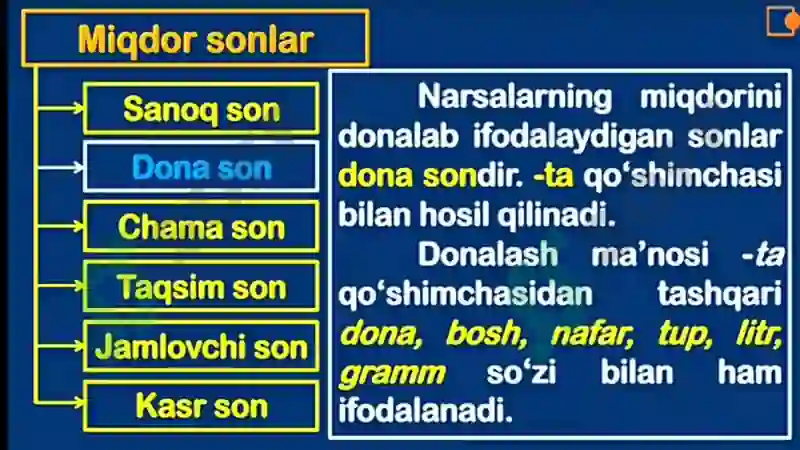 Miqdor sonlar

Sanoq son

Dona son

Chama son

Taqsim son

Jamlovchi son

Kasr son

Narsalarning miqdorini donalab ifodalaydigan sonlar dona sondir. -ta qo‘shimchasi bilan hosil qilinadi.

Donalash ma’nosi -ta qo‘shimchasidan tashqari dona, bosh, nafar, tup, litr, gramm so‘zi bilan ham ifodalanadi.